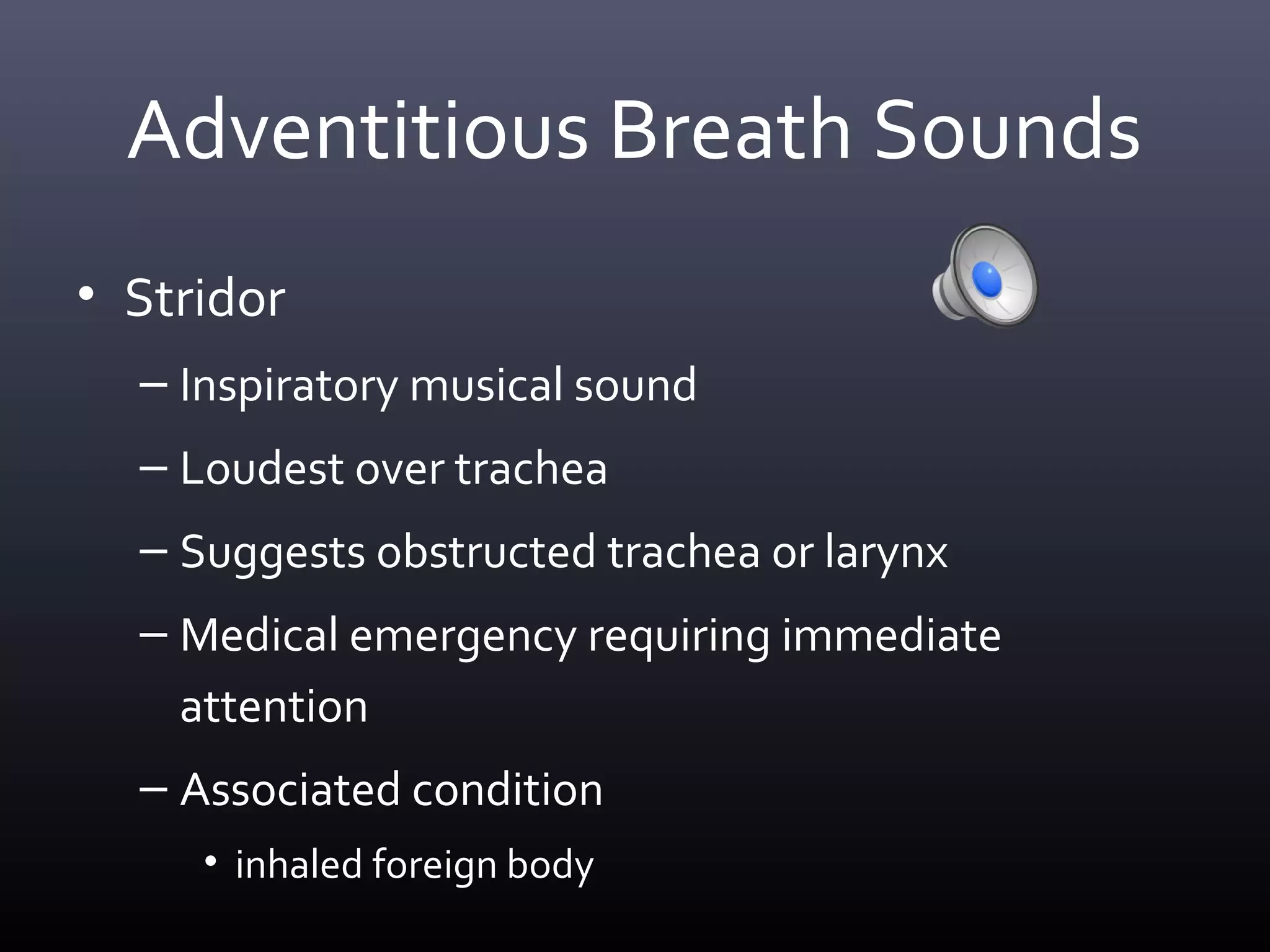 Adventitious Breath Sounds

• Stridor
– Inspiratory musical sound
– Loudest over trachea
– Suggests obstructed trachea or larynx
– Medical emergency requiring immediate attention
– Associated condition
• inhaled foreign body